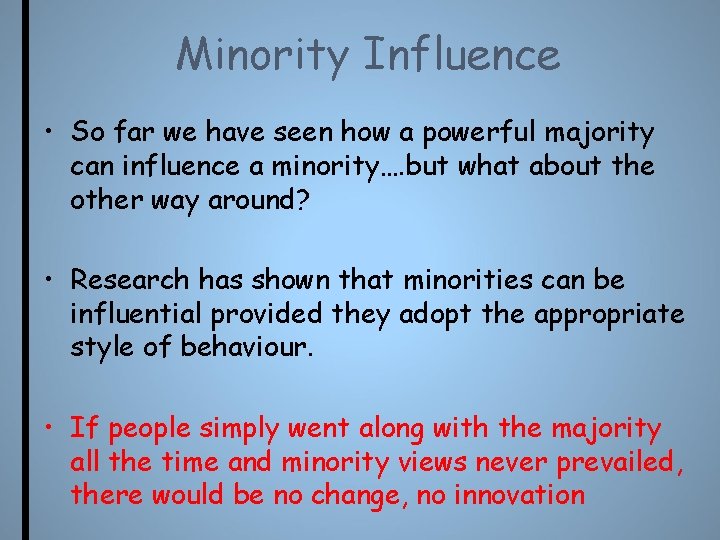 Minority Influence

• So far we have seen how a powerful majority can influence a minority….but what about the other way around?

• Research has shown that minorities can be influential provided they adopt the appropriate style of behaviour.

• If people simply went along with the majority all the time and minority views never prevailed, there would be no change, no innovation